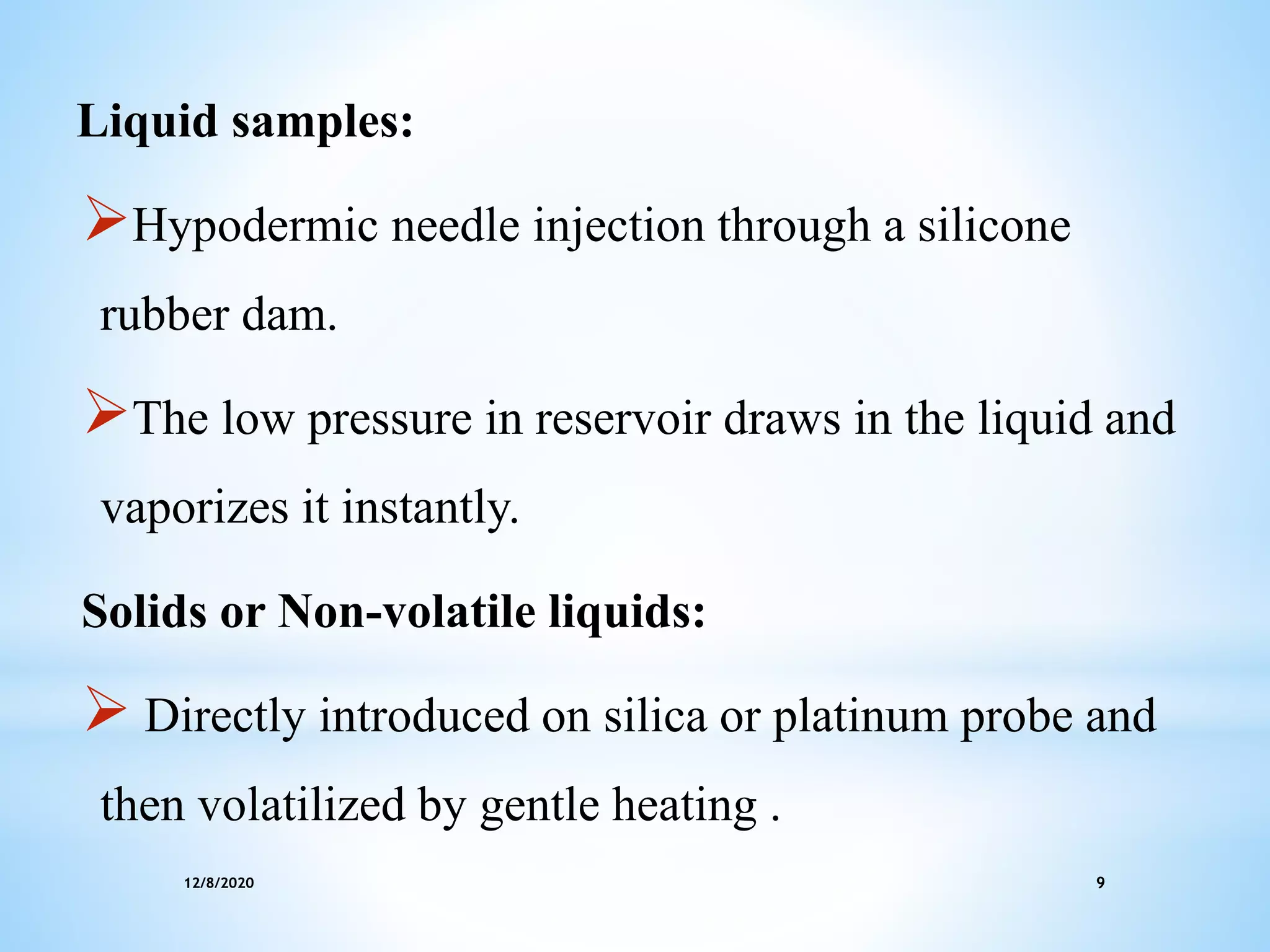 Liquid samples:

➢Hypodermic needle injection through a silicone rubber dam.

➢The low pressure in reservoir draws in the liquid and vaporizes it instantly.

Solids or Non-volatile liquids:

➢ Directly introduced on silica or platinum probe and then volatilized by gentle heating .

12/8/2020

9